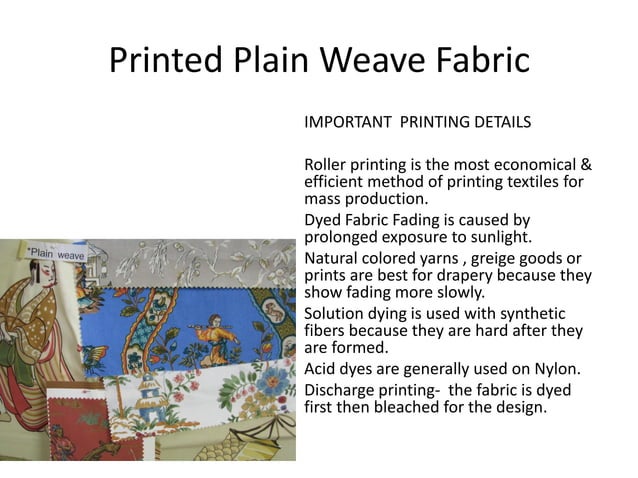 Printed Plain Weave Fabric

IMPORTANT PRINTING DETAILS

Roller printing is the most economical & efficient method of printing textiles for mass production.

Dyed Fabric Fading is caused by prolonged exposure to sunlight.

Natural colored yarns , greige goods or prints are best for drapery because they show fading more slowly.

Solution dying is used with synthetic fibers because they are hard after they are formed.

Acid dyes are generally used on Nylon.

Discharge printing- the fabric is dyed first then bleached for the design.

"Plain weave